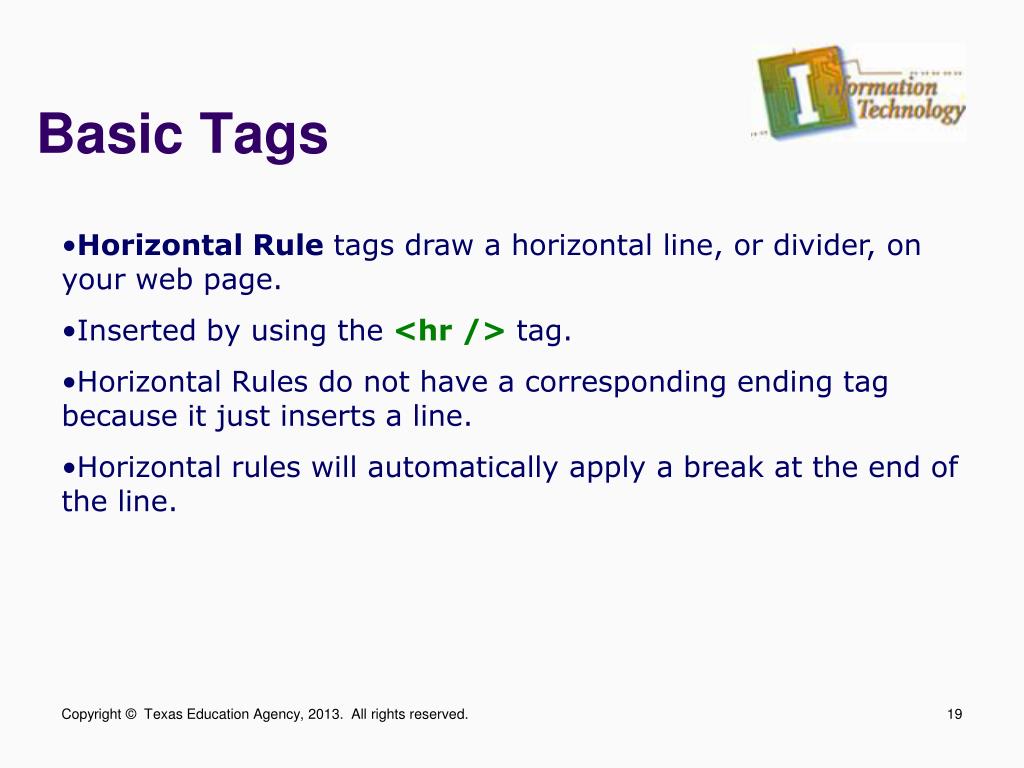 Basic Tags

Information Technology

•Horizontal Rule tags draw a horizontal line, or divider, on your web page.

•Inserted by using the <hr /> tag.

•Horizontal Rules do not have a corresponding ending tag because it just inserts a line.

•Horizontal rules will automatically apply a break at the end of the line.

Copyright © Texas Education Agency, 2013. All rights reserved.

19